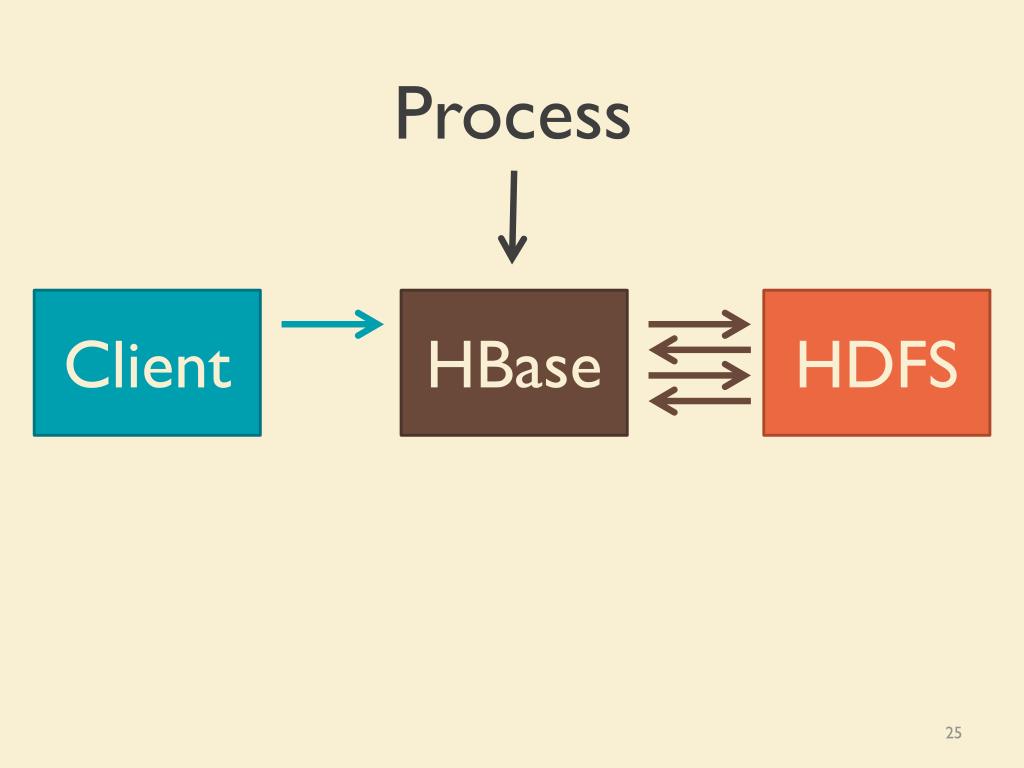 Process

Client

HBase

HDFS

25